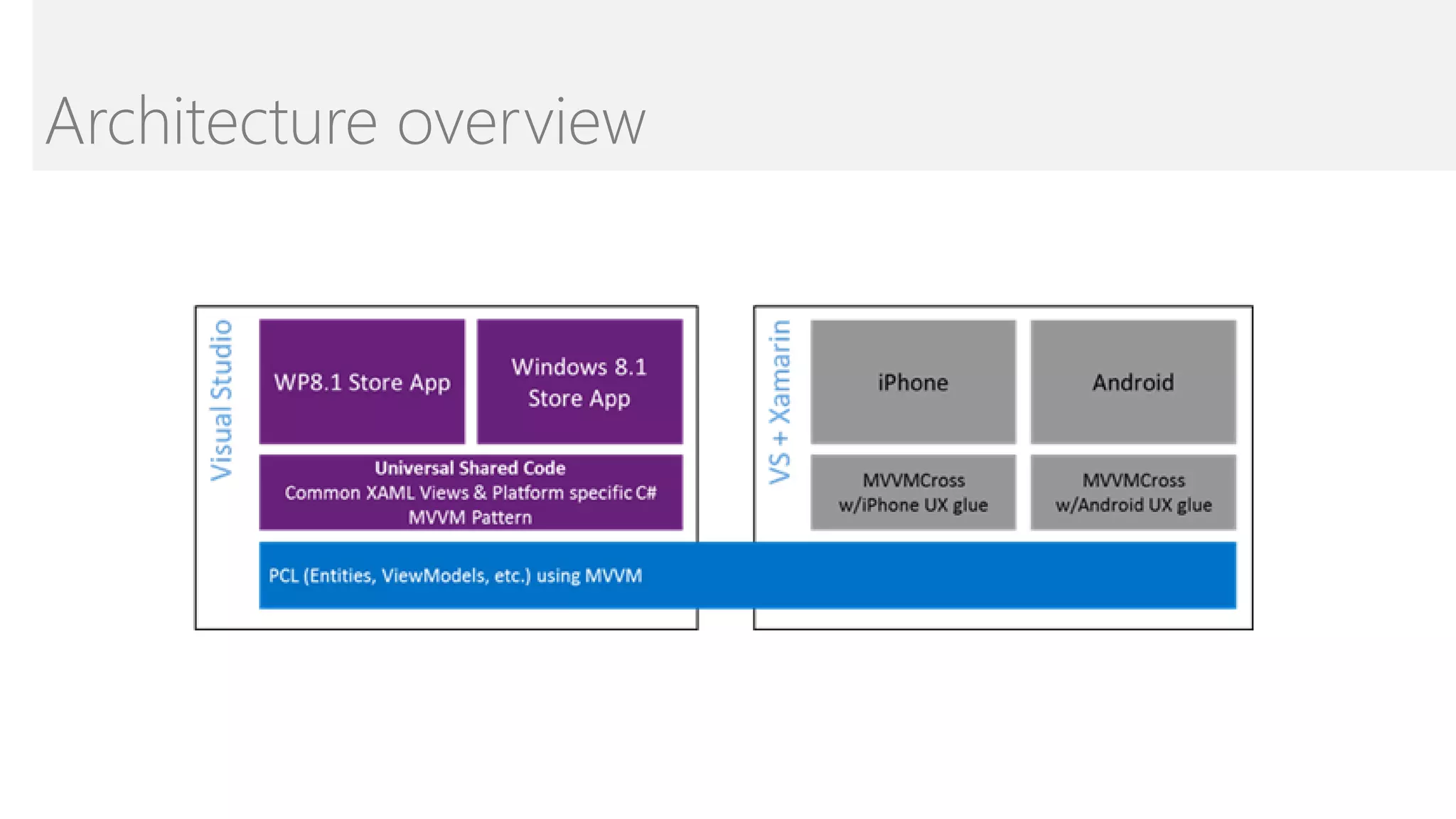 Architecture overview

Visual Studio

WP8.1 Store App

Windows 8.1 Store App

Universal Shared Code
Common XAML Views & Platform specific C#
MVVM Pattern

VS + Xamarin

iPhone

Android

MVVMCross w/iPhone UX glue

MVVMCross w/Android UX glue

PCL (Entities, ViewModels, etc.) using MVVM